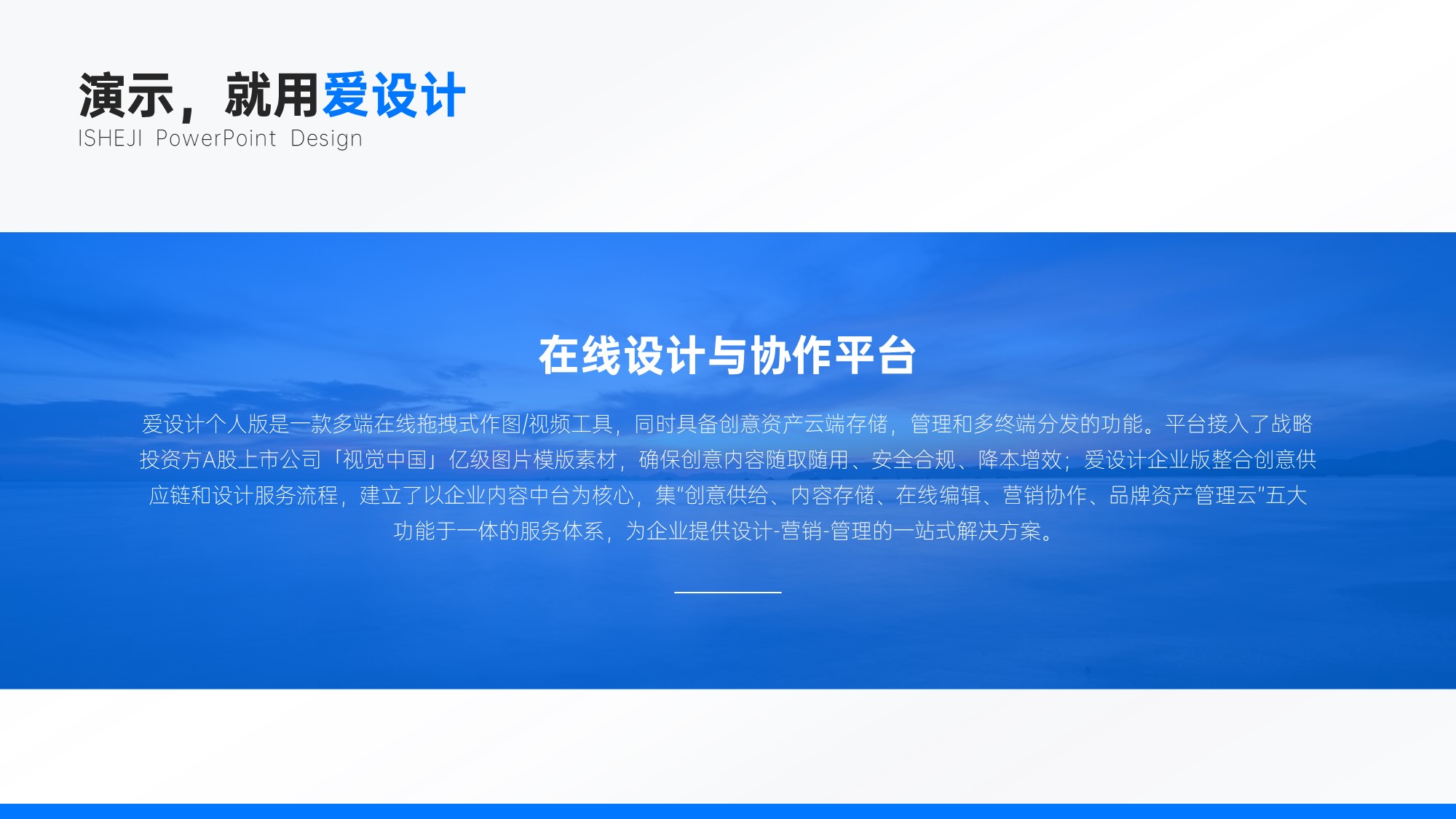 演示，就用爱设计
ISHEJI PowerPoint Design

在线设计与协作平台

爱设计个人版是一款多端在线拖拽式作图/视频工具，同时具备创意资产云端存储，管理和多终端分发的功能。平台接入了战略投资方A股上市公司「视觉中国」亿级图片模版素材，确保创意内容随取随用、安全合规、降本增效；爱设计企业版整合创意供应链和设计服务流程，建立了以企业内容中台为核心，集"创意供给、内容存储、在线编辑、营销协作、品牌资产管理云"五大功能于一体的服务体系，为企业提供设计-营销-管理的一站式解决方案。